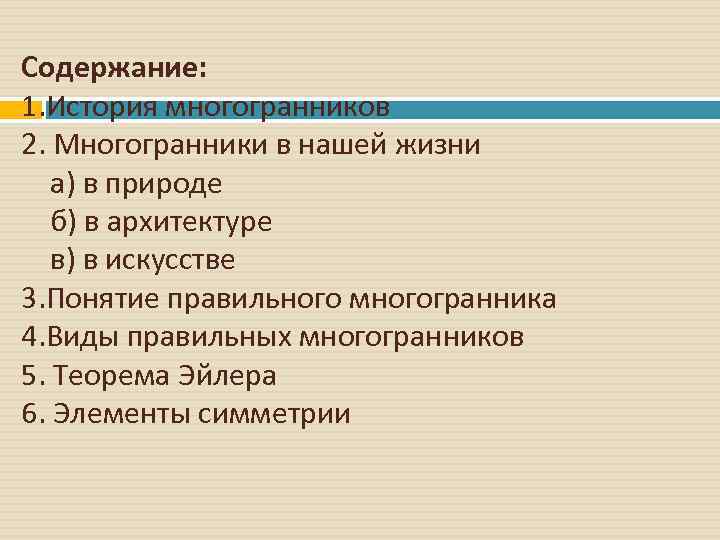 Содержание:
1.История многогранников
2. Многогранники в нашей жизни
а) в природе
б) в архитектуре
в) в искусстве
3.Понятие правильного многогранника
4.Виды правильных многогранников
5. Теорема Эйлера
6. Элементы симметрии